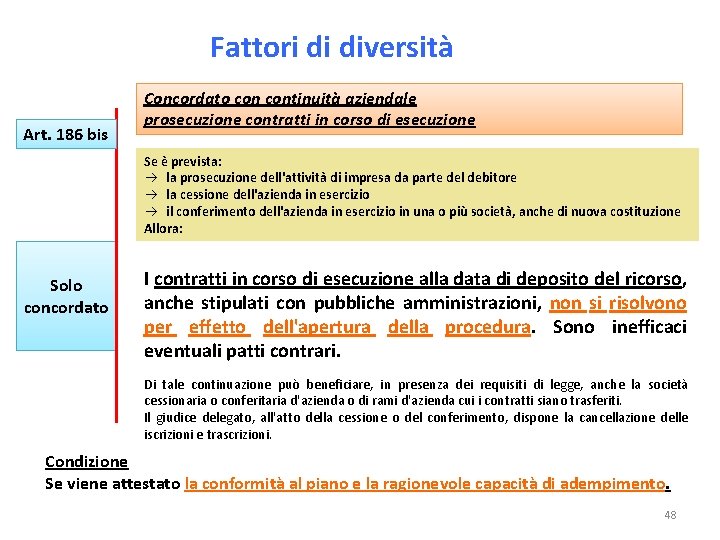 Fattori di diversità

Art. 186 bis

Concordato con continuità aziendale
prosecuzione contratti in corso di esecuzione

Se è prevista:
→ la prosecuzione dell'attività di impresa da parte del debitore
→ la cessione dell'azienda in esercizio
→ il conferimento dell'azienda in esercizio in una o più società, anche di nuova costituzione
Allora:

Solo concordato

I contratti in corso di esecuzione alla data di deposito del ricorso, anche stipulati con pubbliche amministrazioni, non si risolvono per effetto dell'apertura della procedura. Sono inefficaci eventuali patti contrari.

Di tale continuazione può beneficiare, in presenza dei requisiti di legge, anche la società cessionaria o conferitaria d'azienda o di rami d'azienda cui i contratti siano trasferiti.
Il giudice delegato, all'atto della cessione o del conferimento, dispone la cancellazione delle iscrizioni e trascrizioni.

Condizione
Se viene attestato la conformità al piano e la ragionevole capacità di adempimento.

48